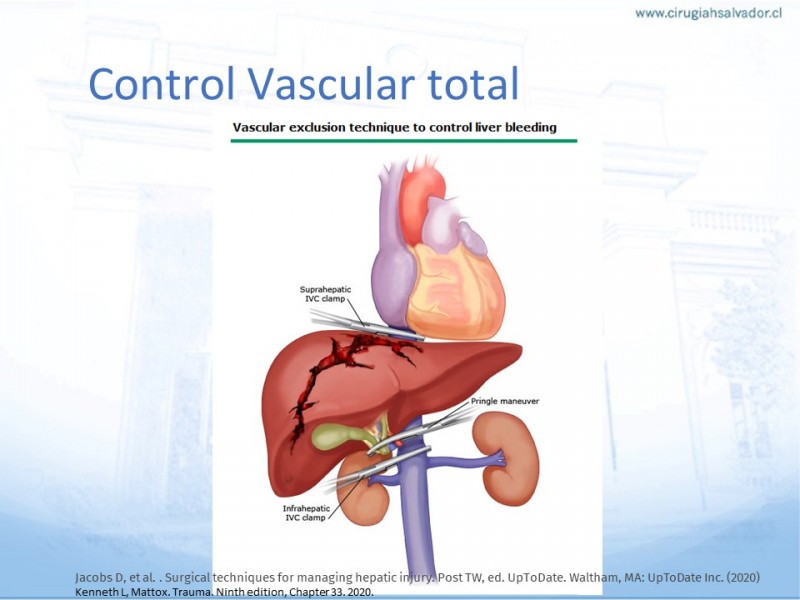 www.cirugiahsalvador.cl

Control Vascular total

Vascular exclusion technique to control liver bleeding

Suprahepatic IVC clamp

Pringle maneuver

Infrahepatic IVC clamp

Jacobs D, et al. . Surgical techniques for managing hepatic injury. Post TW, ed. UpToDate. Waltham, MA: UpToDate Inc. (2020)
Kenneth L, Mattox. Trauma. Ninth edition, Chapter 33. 2020.